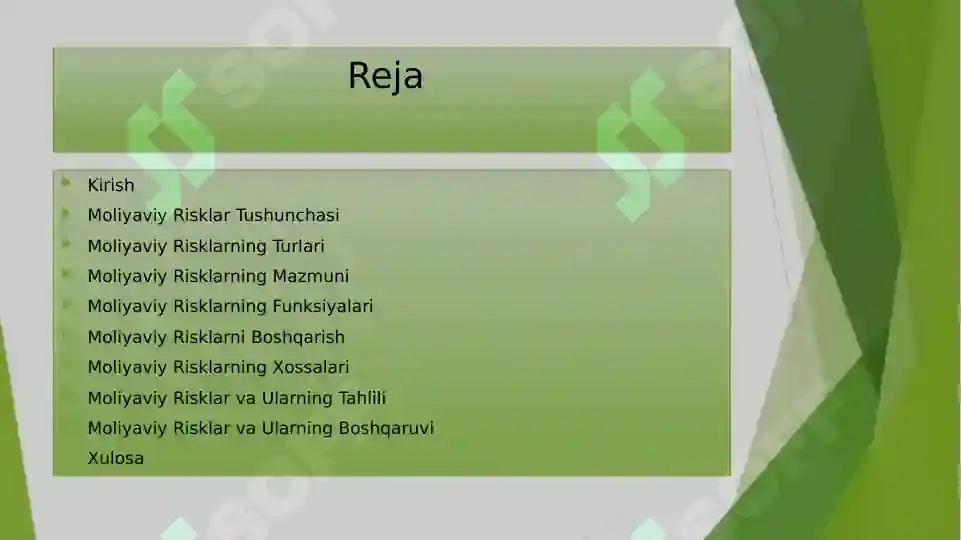 Reja

Kirish
Moliyaviy Risklar Tushunchasi
Moliyaviy Risklarning Turlari
Moliyaviy Risklarning Mazmuni
Moliyaviy Risklarning Funksiyalari
Moliyaviy Risklarni Boshqarish
Moliyaviy Risklarning Xossalari
Moliyaviy Risklar va Ularning Tahlili
Moliyaviy Risklar va Ularning Boshqaruvi
Xulosa